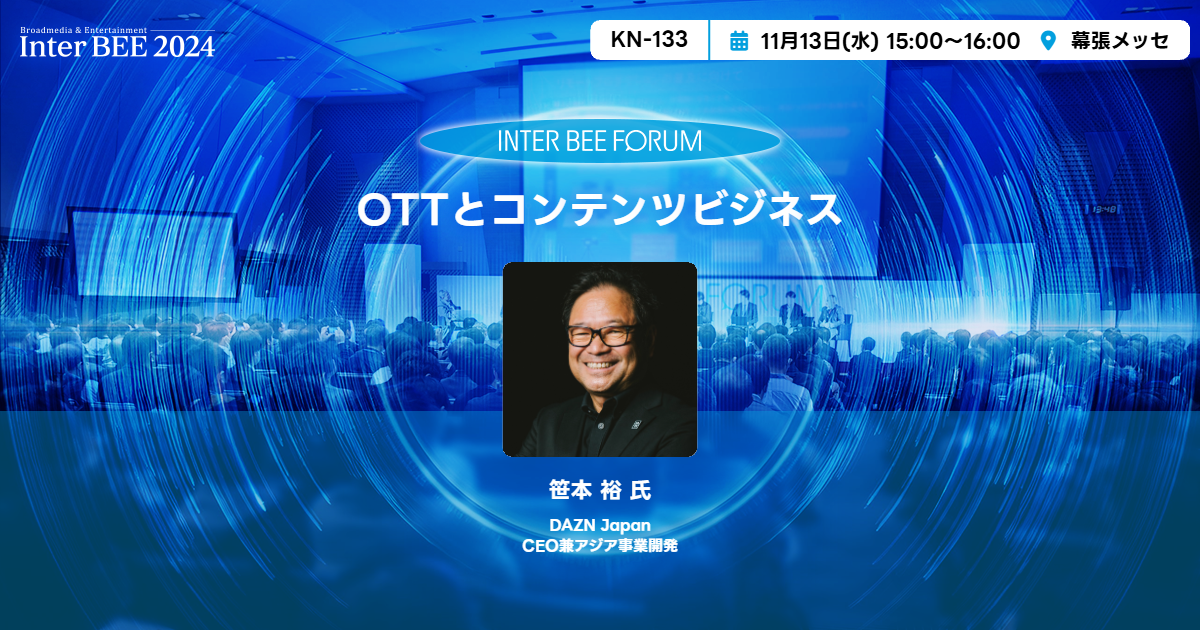 Broadmedia & Entertainment
Inter BEE 2024

KN-133
11月13日(水) 15:00〜16:00
幕張メッセ

INTER BEE FORUM

OTTとコンテンツビジネス

笹本 裕 氏

DAZN Japan
CEO兼アジア事業開発